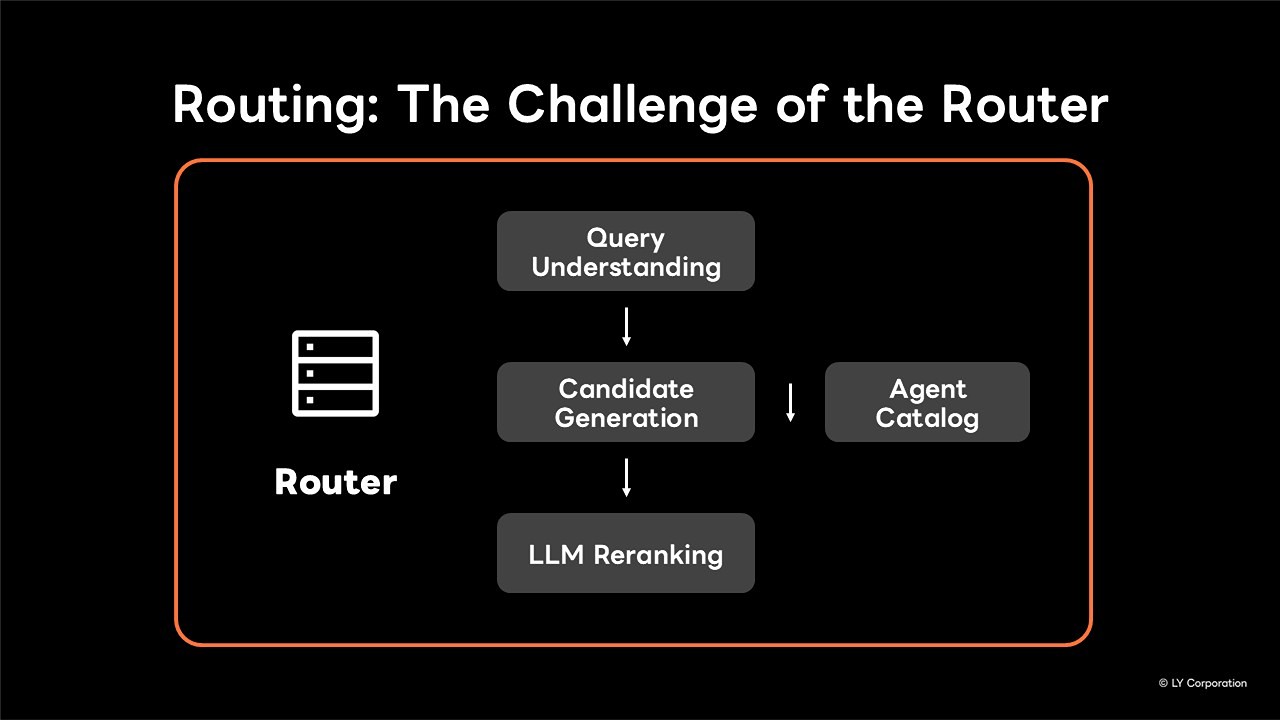 Routing: The Challenge of the Router

Router

Query Understanding

Candidate Generation

LLM Reranking

Agent Catalog

© LY Corporation